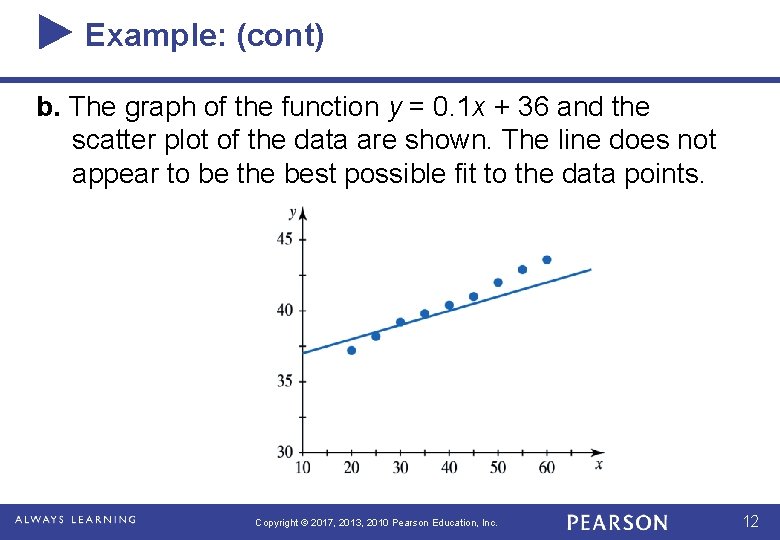 Example: (cont)

b. The graph of the function $y = 0.1x + 36$ and the scatter plot of the data are shown. The line does not appear to be the best possible fit to the data points.

y
45
40
35
30
10 20 30 40 50 60 x

ALWAYS LEARNING
Copyright © 2017, 2013, 2010 Pearson Education, Inc.
PEARSON
12